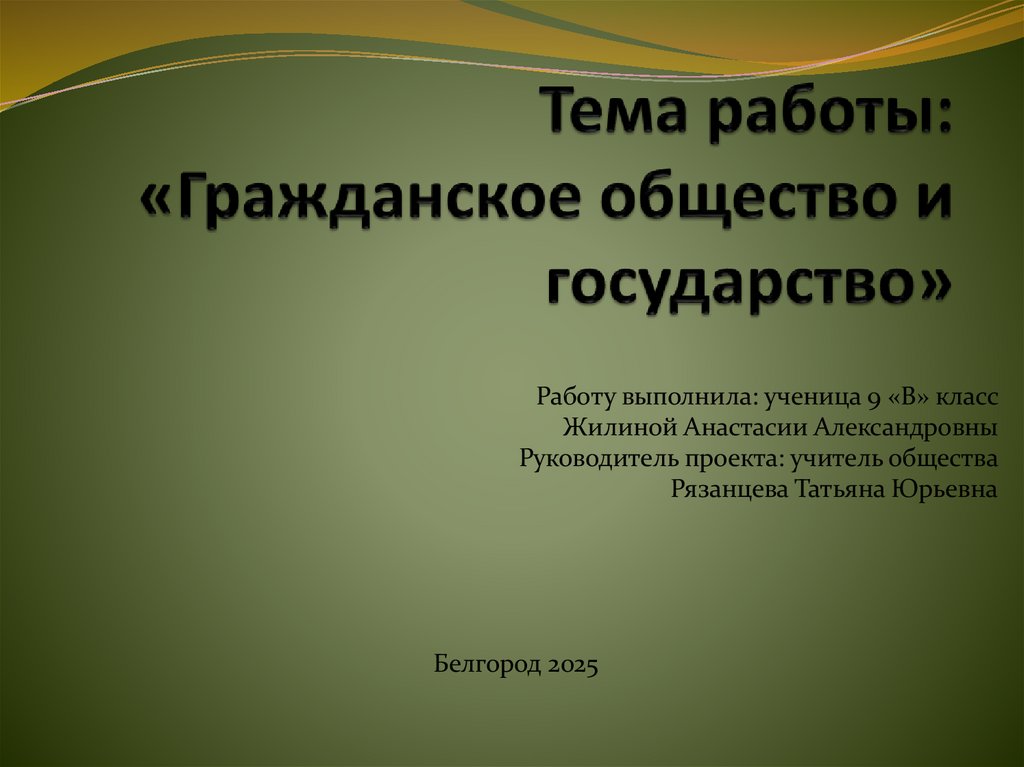 Тема работы: «Гражданское общество и государство»

Работу выполнила: ученица 9 «В» класс
Жилиной Анастасии Александровны
Руководитель проекта: учитель общества
Рязанцева Татьяна Юрьевна

Белгород 2025